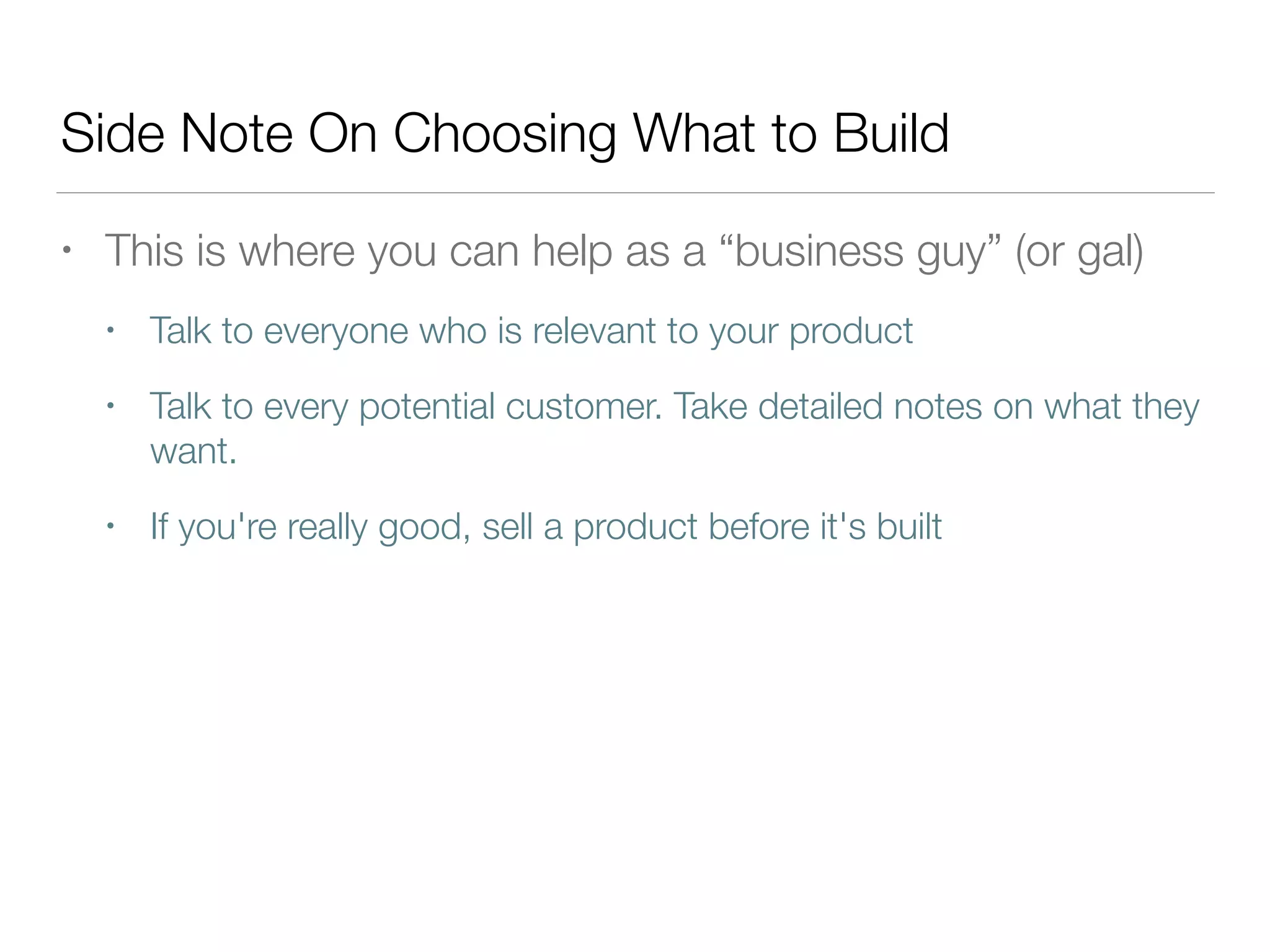 Side Note On Choosing What to Build

• This is where you can help as a “business guy” (or gal)

• Talk to everyone who is relevant to your product

• Talk to every potential customer. Take detailed notes on what they want.

• If you're really good, sell a product before it's built